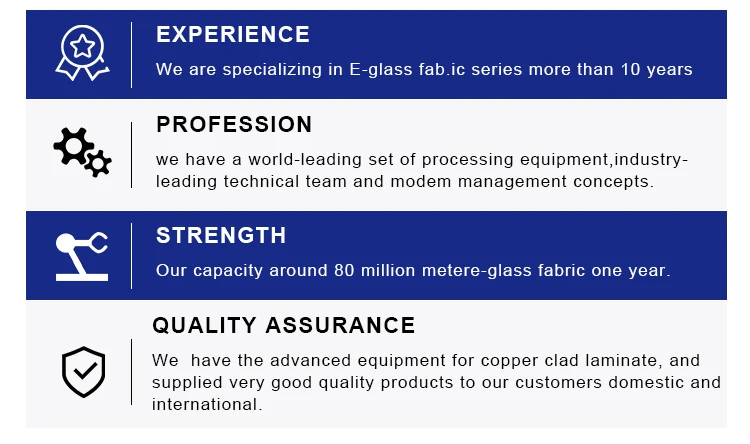 EXPERIENCE

We are specializing in E-glass fab.ic series more than 10 years

PROFESSION

we have a world-leading set of processing equipment,industry-leading technical team and modem management concepts.

STRENGTH

Our capacity around 80 million metere-glass fabric one year.

QUALITY ASSURANCE

We have the advanced equipment for copper clad laminate, and supplied very good quality products to our customers domestic and international.